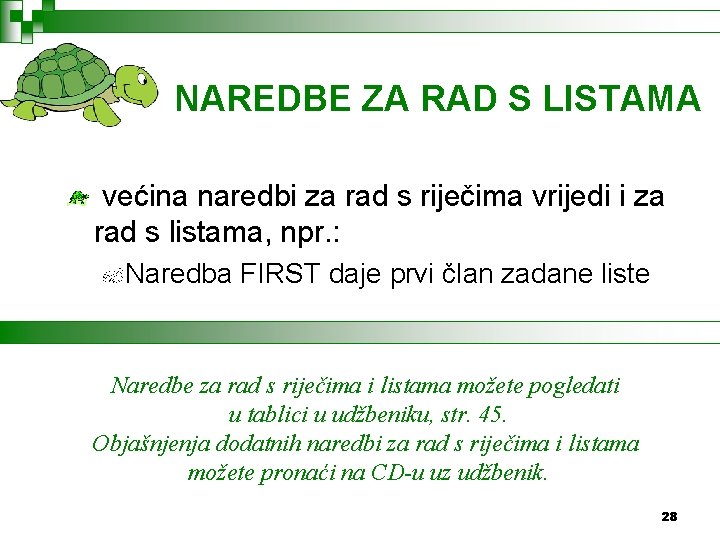 NAREDBE ZA RAD S LISTAMA

većina naredbi za rad s riječima vrijedi i za rad s listama, npr.:

Naredba FIRST daje prvi član zadane liste

Naredbe za rad s riječima i listama možete pogledati u tablici u udžbeniku, str. 45.
Objašnjenja dodatnih naredbi za rad s riječima i listama možete pronaći na CD-u uz udžbenik.

28